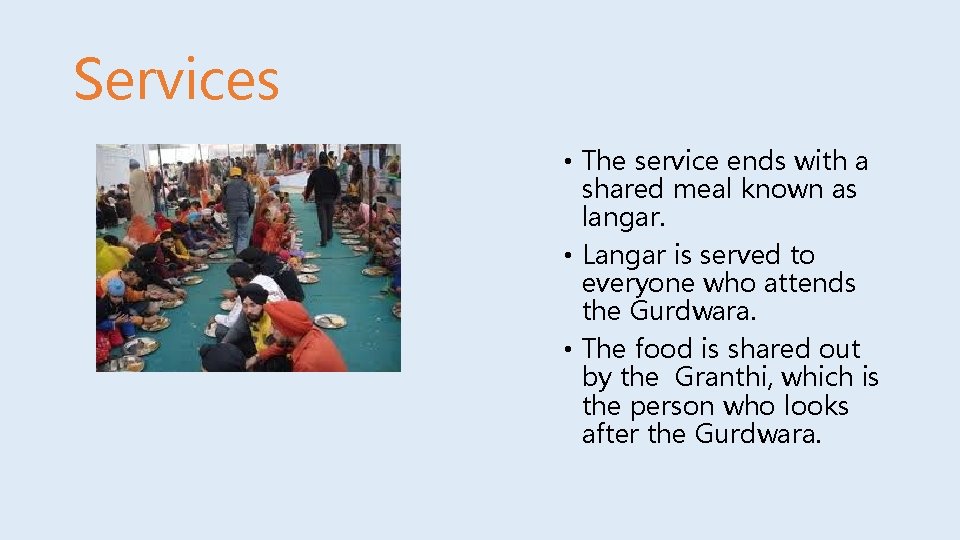 Services

• The service ends with a shared meal known as langar.
• Langar is served to everyone who attends the Gurdwara.
• The food is shared out by the Granthi, which is the person who looks after the Gurdwara.